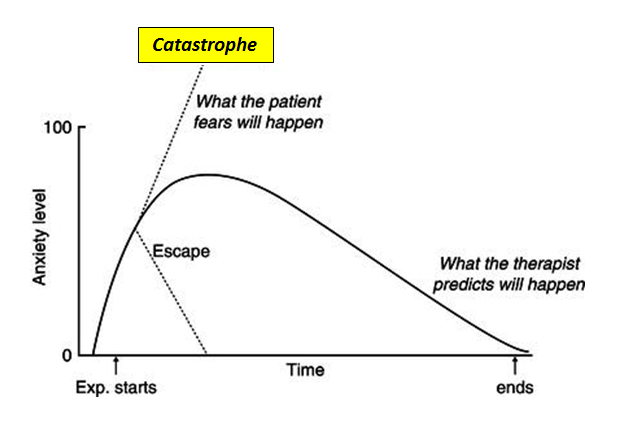 Catastrophe

What the patient fears will happen

100

Anxiety level

Escape

What the therapist predicts will happen

0

Time

Exp. starts

ends